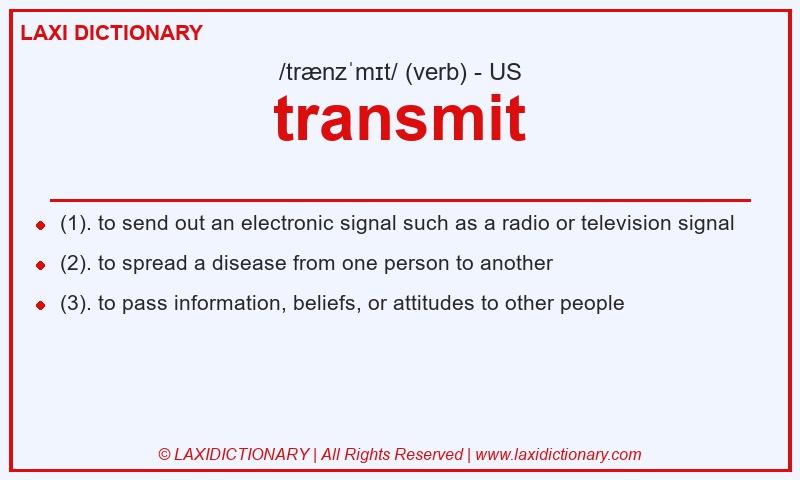 LAXI DICTIONARY

/trænzˈmɪt/ (verb) - US

transmit

- (1). to send out an electronic signal such as a radio or television signal
- (2). to spread a disease from one person to another
- (3). to pass information, beliefs, or attitudes to other people

© LAXIDICTIONARY | All Rights Reserved | www.laxidictionary.com